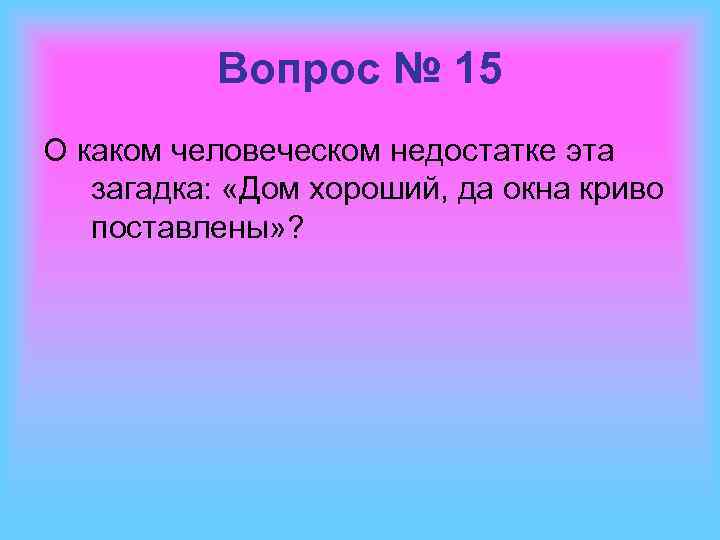 Вопрос № 15

О каком человеческом недостатке эта загадка: «Дом хороший, да окна криво поставлены»?